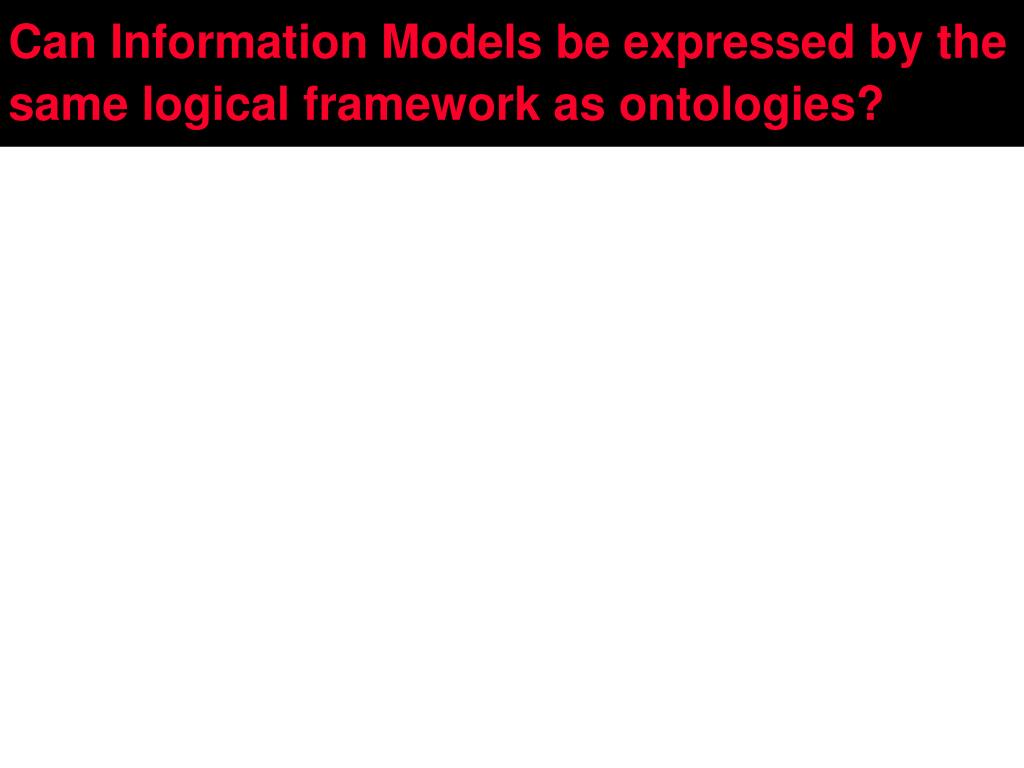 Can Information Models be expressed by the same logical framework as ontologies?